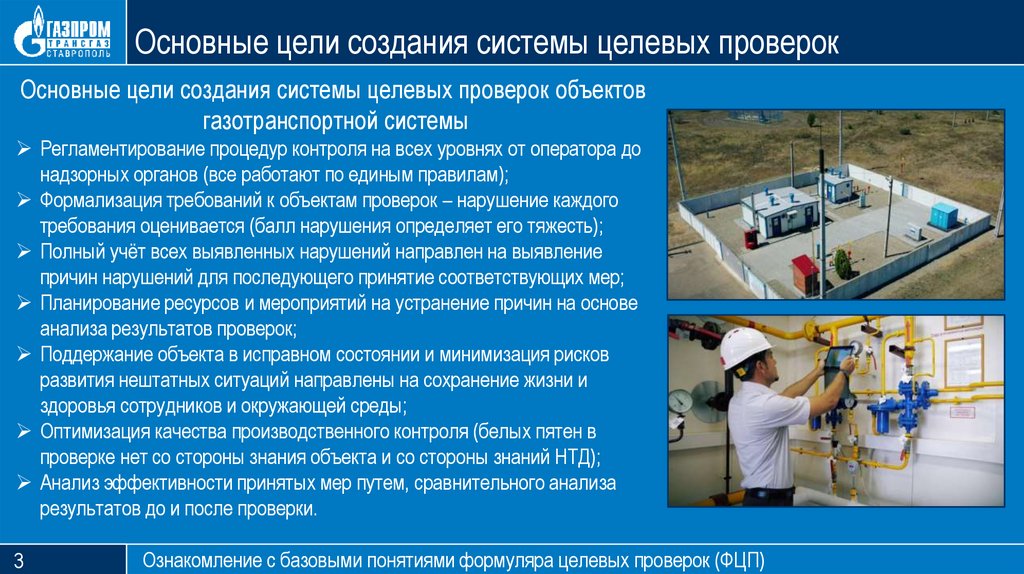 ГАЗПРОМ ТРАНСГАЗ СТАВРОПОЛЬ

Основные цели создания системы целевых проверок

Основные цели создания системы целевых проверок объектов газотранспортной системы

➢ Регламентирование процедур контроля на всех уровнях от оператора до надзорных органов (все работают по единым правилам);
➢ Формализация требований к объектам проверок – нарушение каждого требования оценивается (балл нарушения определяет его тяжесть);
➢ Полный учёт всех выявленных нарушений направлен на выявление причин нарушений для последующего принятие соответствующих мер;
➢ Планирование ресурсов и мероприятий на устранение причин на основе анализа результатов проверок;
➢ Поддержание объекта в исправном состоянии и минимизация рисков развития нештатных ситуаций направлены на сохранение жизни и здоровья сотрудников и окружающей среды;
➢ Оптимизация качества производственного контроля (белых пятен в проверке нет со стороны знания объекта и со стороны знаний НТД);
➢ Анализ эффективности принятых мер путем, сравнительного анализа результатов до и после проверки.

3

Ознакомление с базовыми понятиями формуляра целевых проверок (ФЦП)